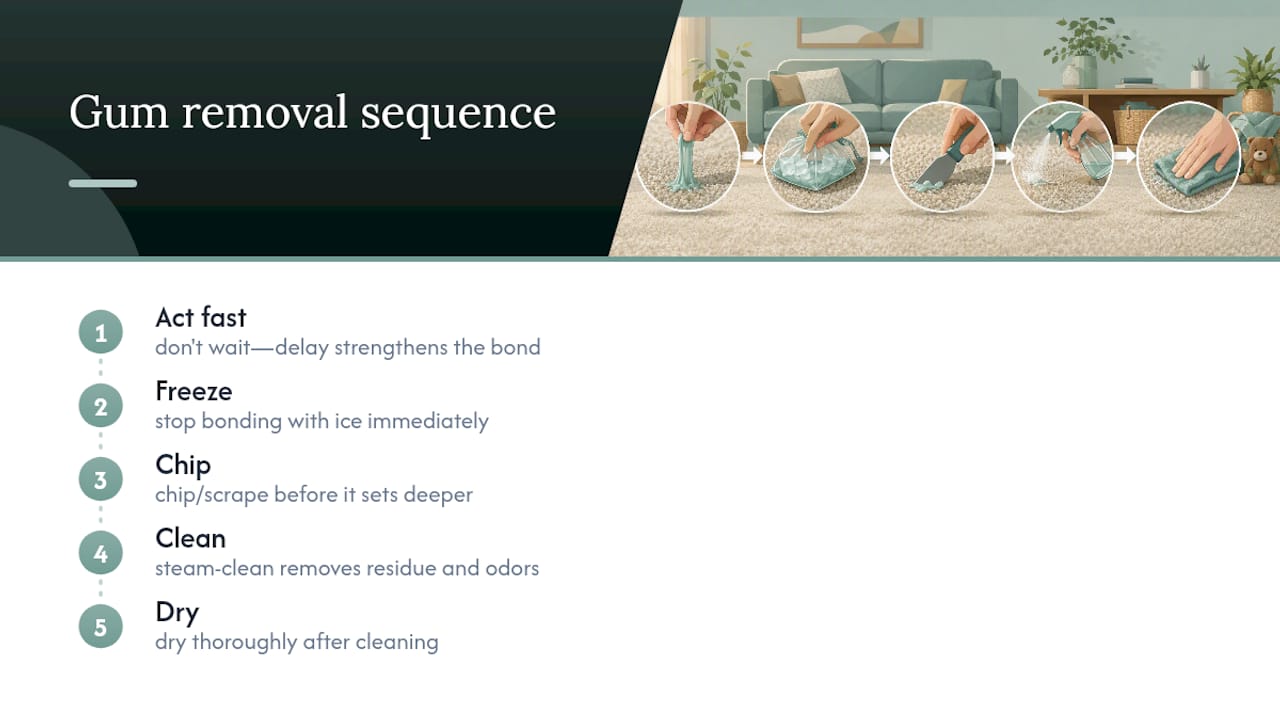 Gum removal sequence

1
Act fast
don't wait—delay strengthens the bond

2
Freeze
stop bonding with ice immediately

3
Chip
chip/scrape before it sets deeper

4
Clean
steam-clean removes residue and odors

5
Dry
dry thoroughly after cleaning